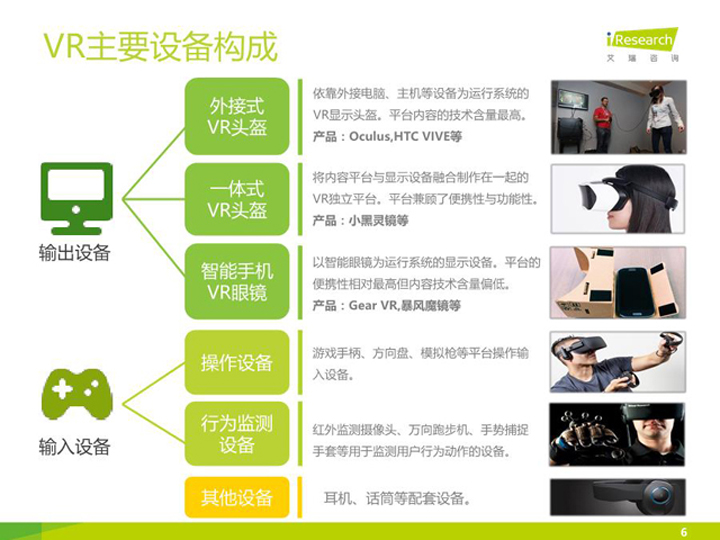 VR主要设备构成

iResearch
艾瑞咨询

输出设备

外接式VR头盔

依靠外接电脑、主机等设备为运行系统的VR显示头盔。平台内容的技术含量最高。
产品：Oculus,HTC VIVE等

一体式VR头盔

将内容平台与显示设备融合制作在一起的VR独立平台。平台兼顾了便携性与功能性。
产品：小黑灵镜等

智能手机VR眼镜

以智能眼镜为运行系统的显示设备。平台的便携性相对最高但内容技术含量偏低。
产品：Gear VR,暴风魔镜等

输入设备

操作设备

游戏手柄、方向盘、模拟枪等平台操作输入设备。

行为监测设备

红外监测摄像头、万向跑步机、手势捕捉手套等用于监测用户行为动作的设备。

其他设备

耳机、话筒等配套设备。

6